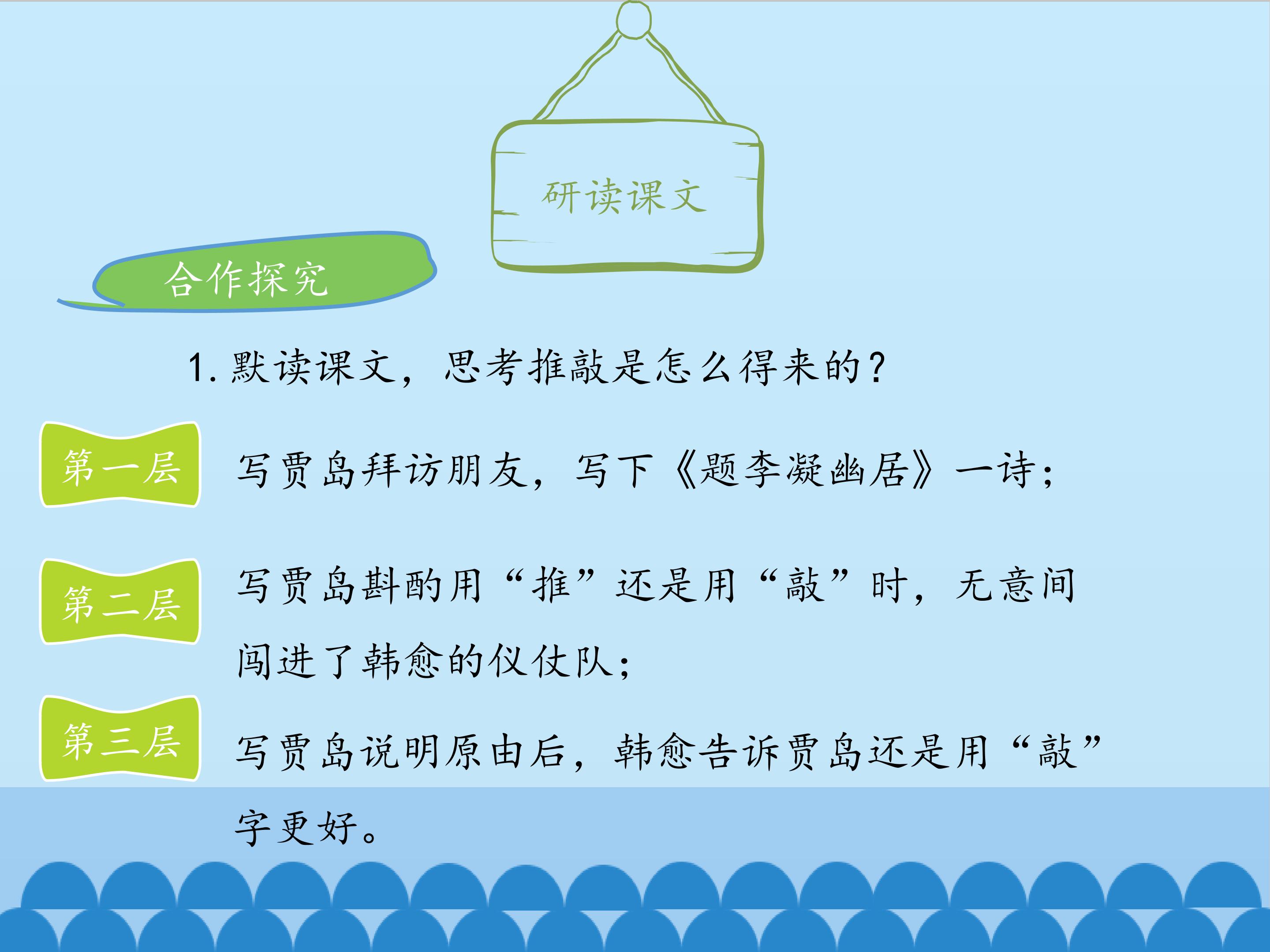 研读课文

合作探究

1. 默读课文，思考推敲是怎么得来的？

第一层

写贾岛拜访朋友，写下《题李凝幽居》一诗；

第二层

写贾岛斟酌用“推”还是用“敲”时，无意间闯进了韩愈的仪仗队；

第三层

写贾岛说明原由后，韩愈告诉贾岛还是用“敲”字更好。